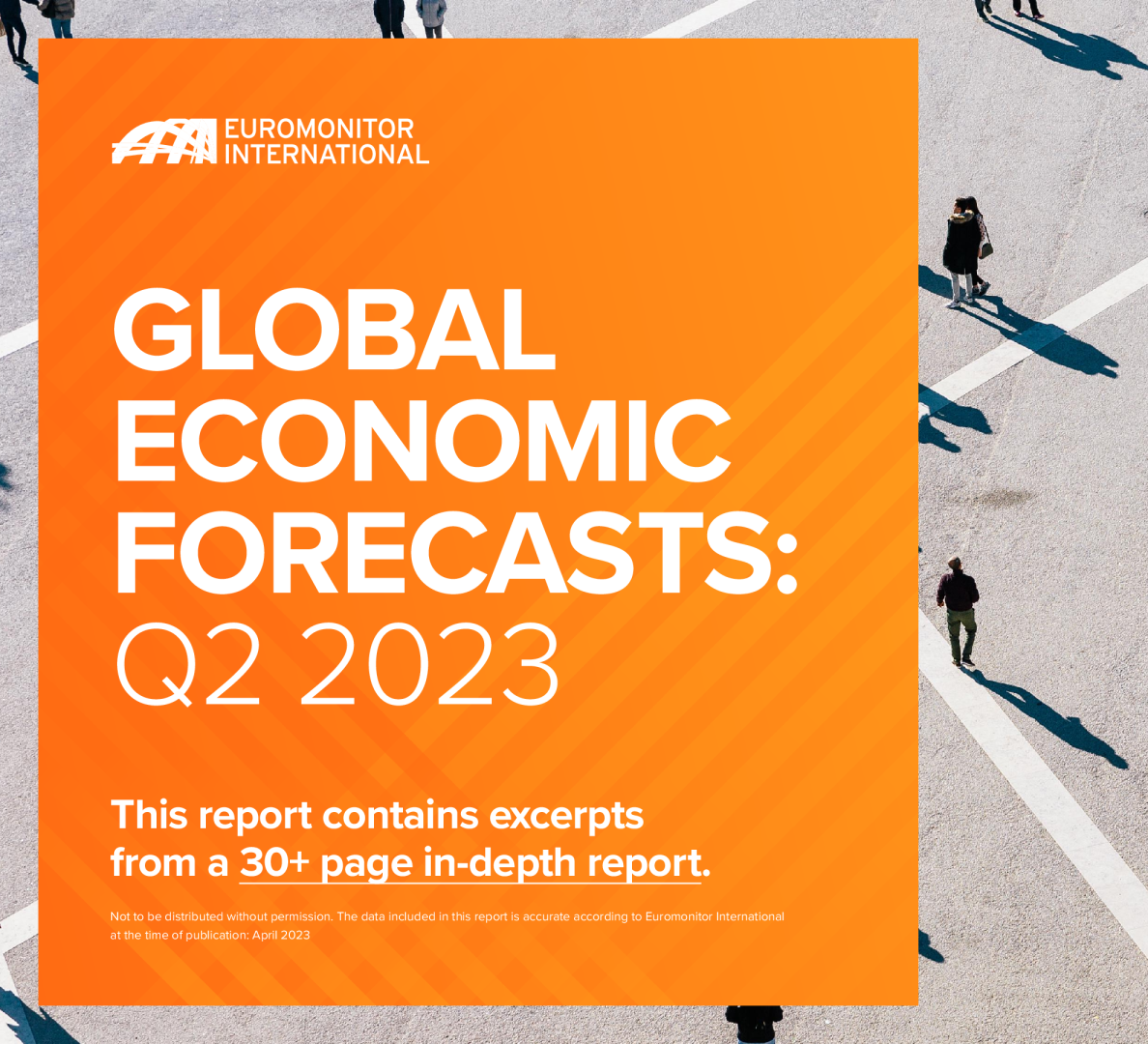 EUROMONITOR INTERNATIONAL

GLOBAL ECONOMIC FORECASTS: Q2 2023

This report contains excerpts from a 30+ page in-depth report.

Not to be distributed without permission. The data included in this report is accurate according to Euromonitor International at the time of publication: April 2023